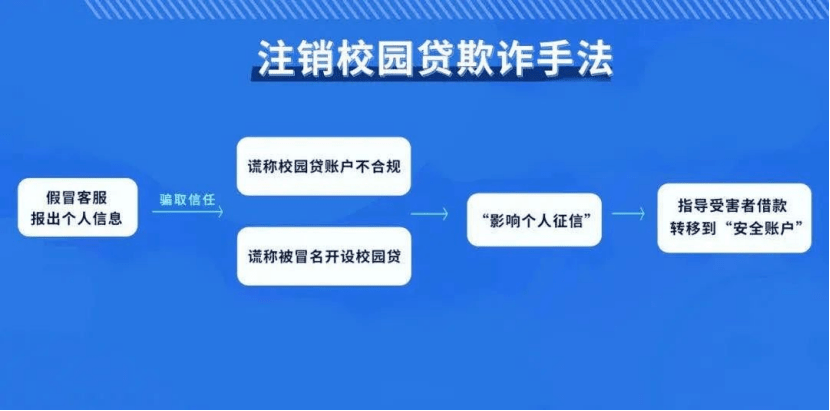 注销校园贷欺诈手法

假冒客服
报出个人信息

骗取信任

谎称校园贷账户不合规

谎称被冒名开设校园贷

“影响个人征信”

指导受害者借款
转移到“安全账户”